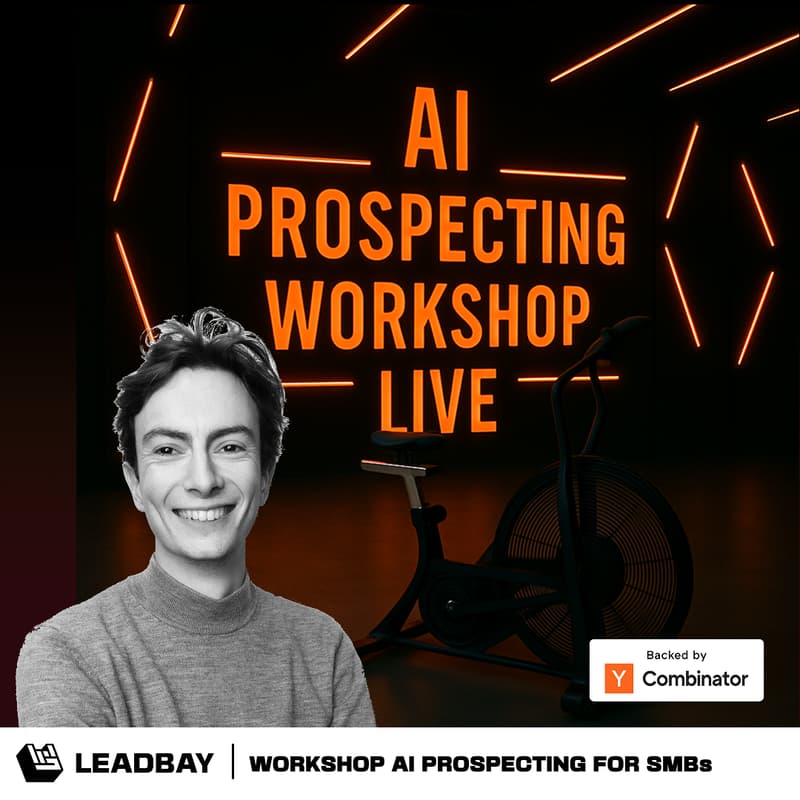 AI PROSPECTING WORKSHOP LIVE

Backed by
Y Combinator

LEADBAY | WORKSHOP AI PROSPECTING FOR SMBs